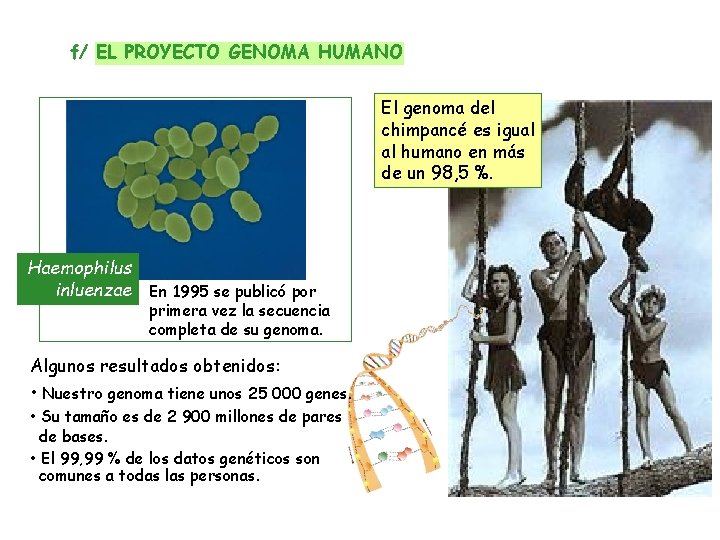 f/ EL PROYECTO GENOMA HUMANO

Haemophilus inluenzae

En 1995 se publicó por primera vez la secuencia completa de su genoma.

El genoma del chimpancé es igual al humano en más de un 98,5 %.

Algunos resultados obtenidos:

• Nuestro genoma tiene unos 25 000 genes.
• Su tamaño es de 2 900 millones de pares de bases.
• El 99,99 % de los datos genéticos son comunes a todas las personas.